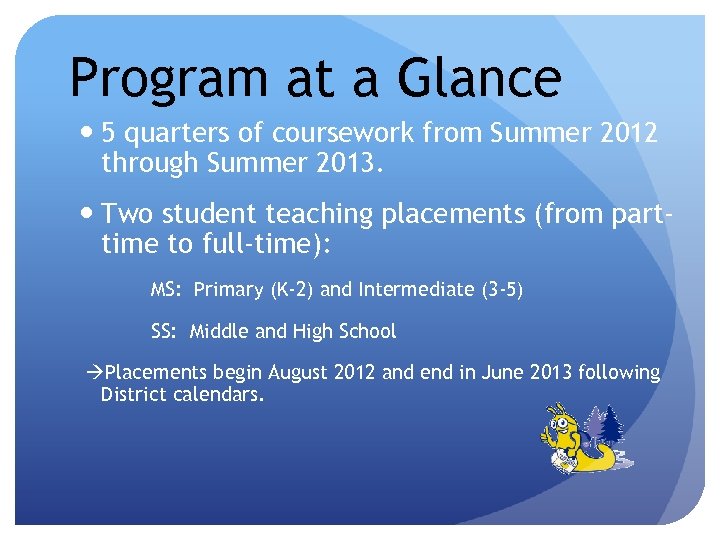 Program at a Glance

• 5 quarters of coursework from Summer 2012 through Summer 2013.

• Two student teaching placements (from part-time to full-time):

MS: Primary (K-2) and Intermediate (3-5)

SS: Middle and High School

→Placements begin August 2012 and end in June 2013 following District calendars.